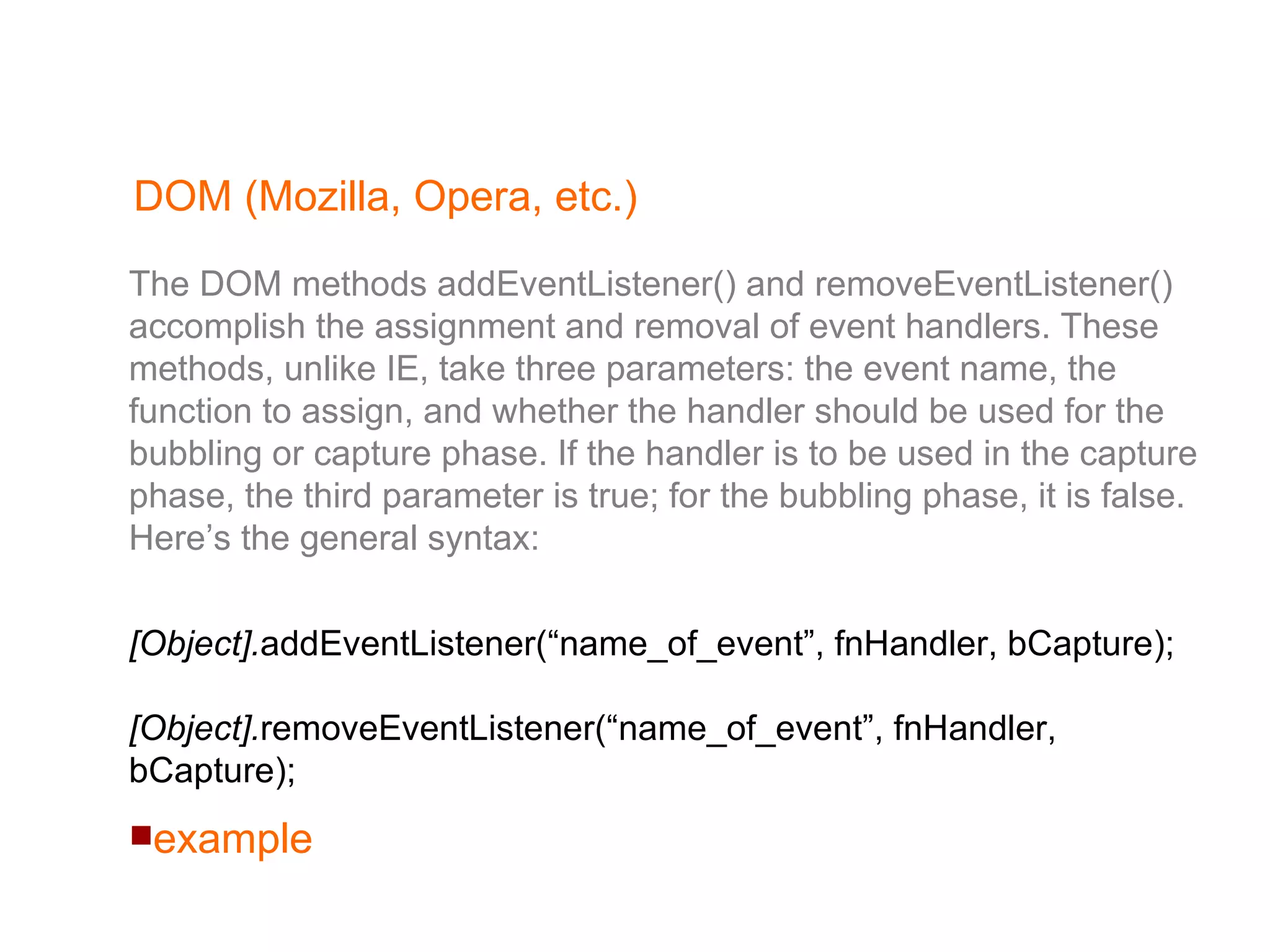 DOM (Mozilla, Opera, etc.)

The DOM methods addEventListener() and removeEventListener() accomplish the assignment and removal of event handlers. These methods, unlike IE, take three parameters: the event name, the function to assign, and whether the handler should be used for the bubbling or capture phase. If the handler is to be used in the capture phase, the third parameter is true; for the bubbling phase, it is false. Here’s the general syntax:

[Object].addEventListener(“name_of_event”, fnHandler, bCapture);

[Object].removeEventListener(“name_of_event”, fnHandler, bCapture);

example